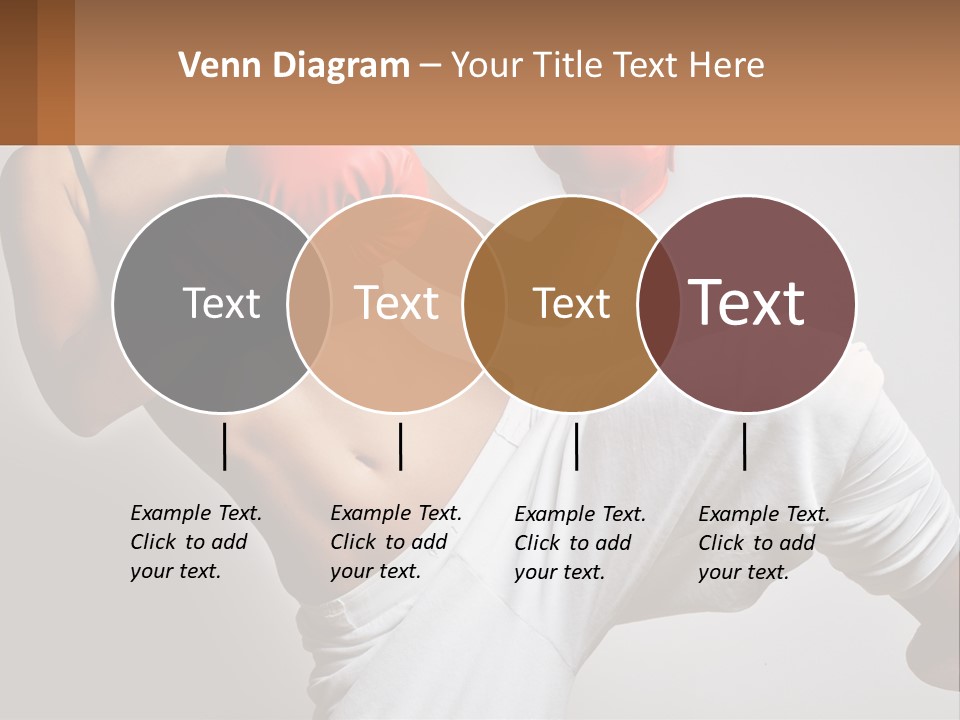 Venn Diagram – Your Title Text Here

Text

Text

Text

Text

Example Text. Click to add your text.

Example Text. Click to add your text.

Example Text. Click to add your text.

Example Text. Click to add your text.